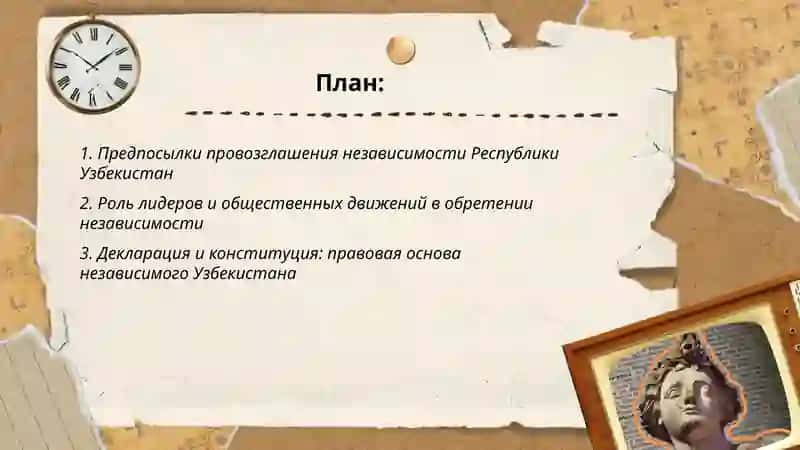 План:

1. Предпосылки провозглашения независимости Республики Узбекистан

2. Роль лидеров и общественных движений в обретении независимости

3. Декларация и конституция: правовая основа независимого Узбекистана